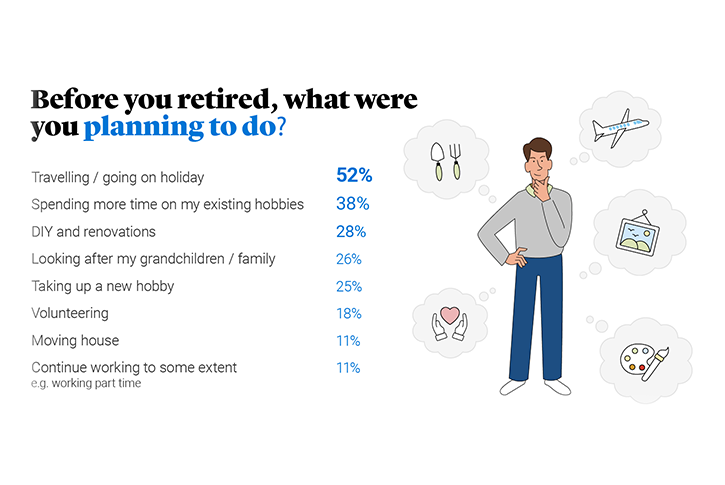 Before you retired, what were you planning to do?

| | |
|---|---|
| Travelling / going on holiday | 52% |
| Spending more time on my existing hobbies | 38% |
| DIY and renovations | 28% |
| Looking after my grandchildren / family | 26% |
| Taking up a new hobby | 25% |
| Volunteering | 18% |
| Moving house | 11% |
| Continue working to some extent e.g. working part time | 11% |